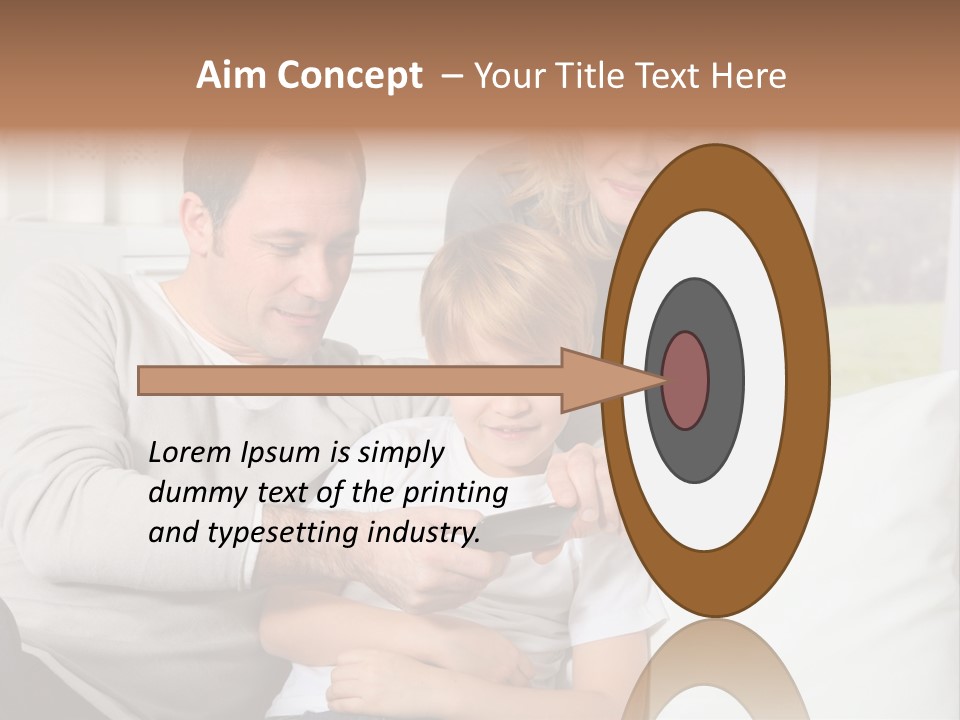 Aim Concept – Your Title Text Here

Lorem Ipsum is simply dummy text of the printing and typesetting industry.